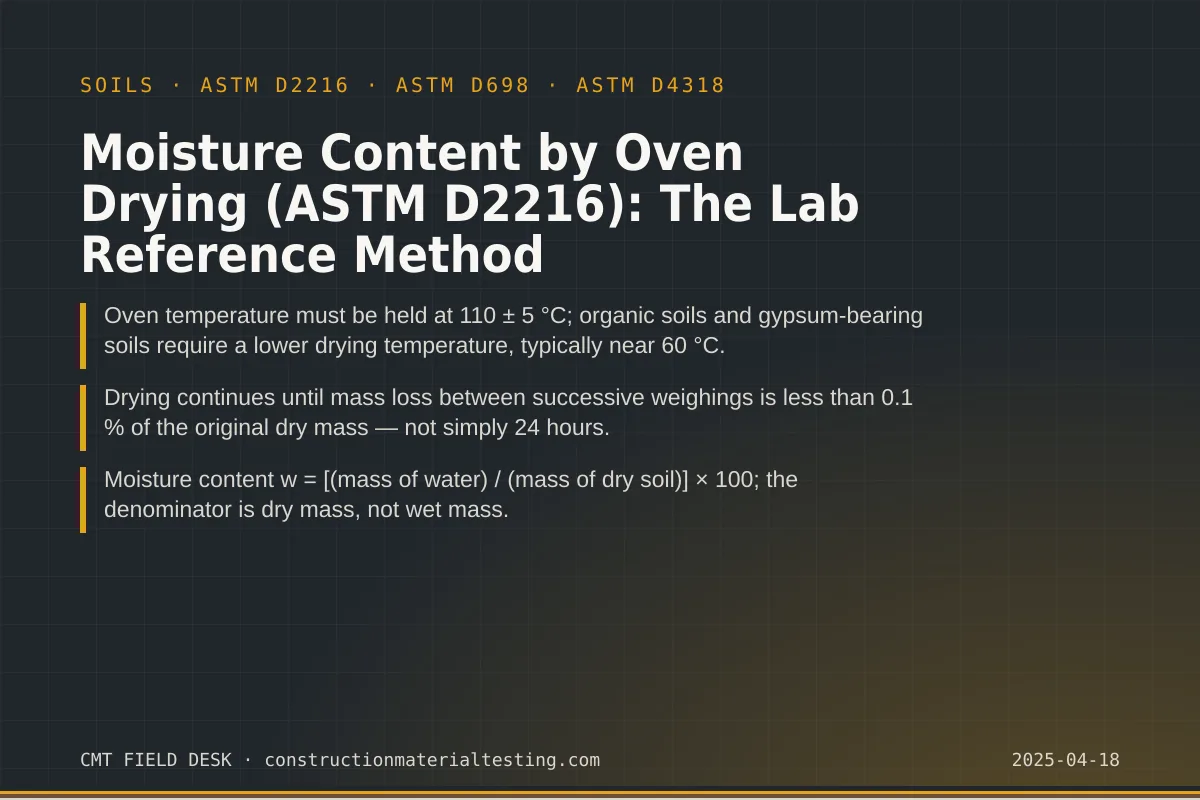 SOILS · ASTM D2216 · ASTM D698 · ASTM D4318

Moisture Content by Oven Drying (ASTM D2216): The Lab Reference Method

Oven temperature must be held at 110 ± 5 °C; organic soils and gypsum-bearing soils require a lower drying temperature, typically near 60 °C.

Drying continues until mass loss between successive weighings is less than 0.1 % of the original dry mass — not simply 24 hours.

Moisture content w = [(mass of water) / (mass of dry soil)] × 100; the denominator is dry mass, not wet mass.

CMT FIELD DESK · constructionmaterialtesting.com

2025-04-18